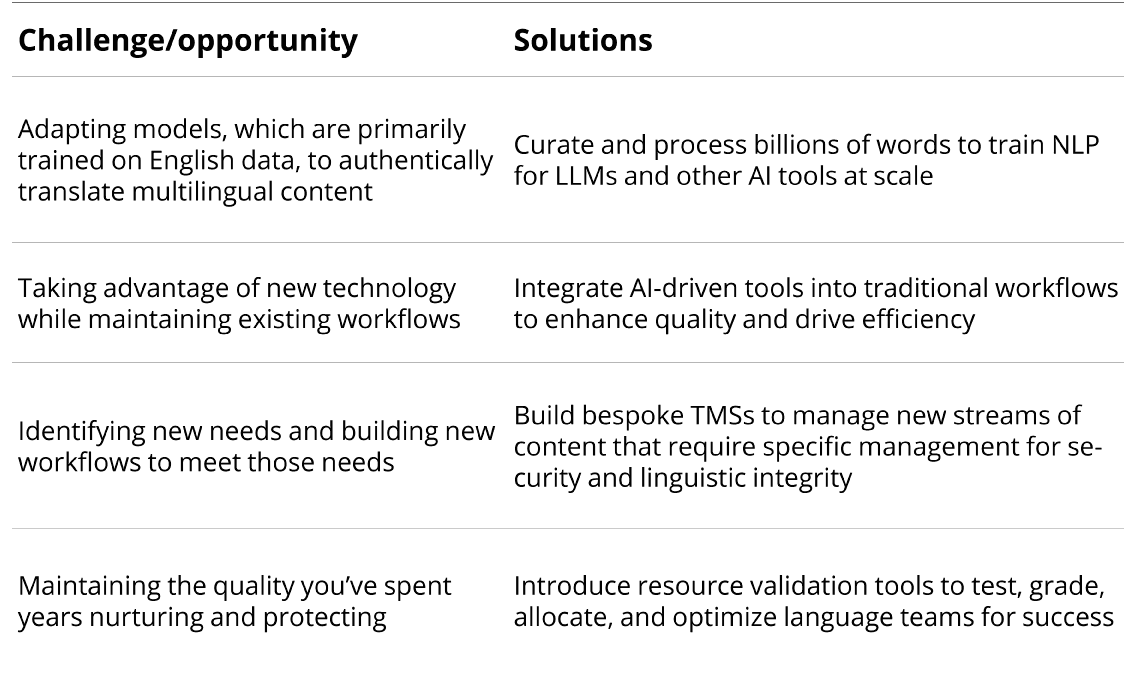 | Challenge/opportunity | Solutions |
|---|---|
| Adapting models, which are primarily trained on English data, to authentically translate multilingual content | Curate and process billions of words to train NLP for LLMs and other AI tools at scale |
| Taking advantage of new technology while maintaining existing workflows | Integrate AI-driven tools into traditional workflows to enhance quality and drive efficiency |
| Identifying new needs and building new workflows to meet those needs | Build bespoke TMSs to manage new streams of content that require specific management for security and linguistic integrity |
| Maintaining the quality you've spent years nurturing and protecting | Introduce resource validation tools to test, grade, allocate, and optimize language teams for success |